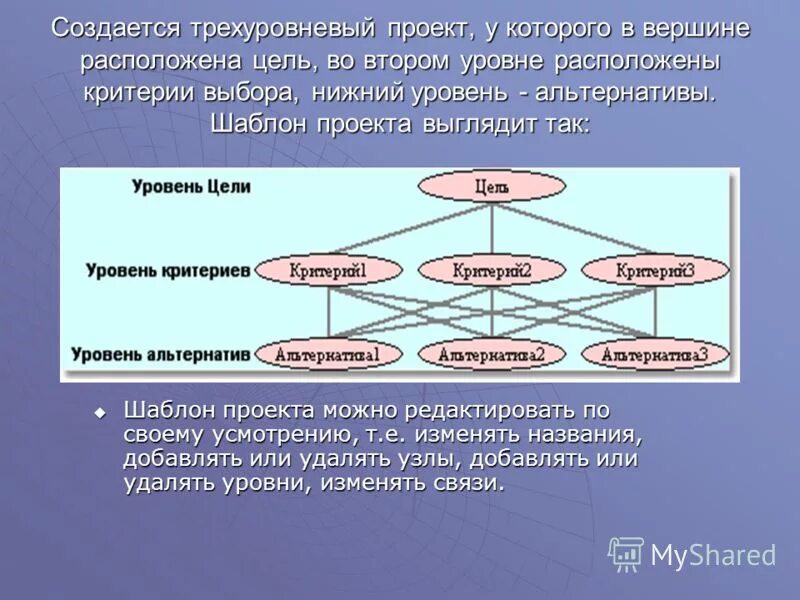 Создается трехуровневый проект, у которого в вершине расположена цель, во втором уровне расположены критерии выбора, нижний уровень - альтернативы. Шаблон проекта выглядит так:

Уровень Цели
Цель
Уровень критериев
Критерий1
Критерий2
Критерий3
Уровень альтернатив
Альтернатива1
Альтернатива2
Альтернатива3

Шаблон проекта можно редактировать по своему усмотрению, т.е. изменять названия, добавлять или удалять узлы, добавлять или удалять уровни, изменять связи.

MyShared